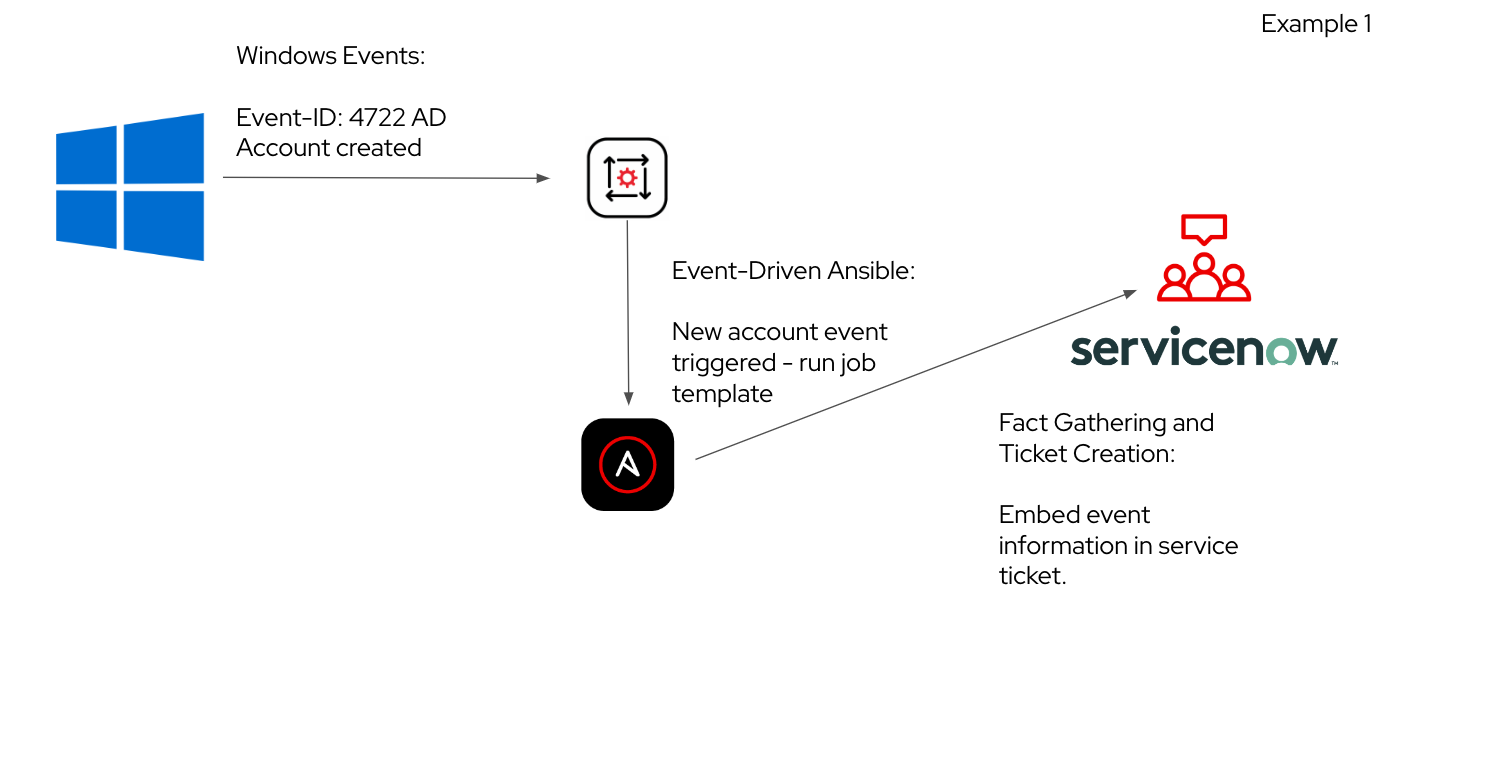 Example 1

Windows Events:

Event-ID: 4722 AD Account created

Event-Driven Ansible:

New account event triggered - run job template

servicenow

Fact Gathering and Ticket Creation:

Embed event information in service ticket.